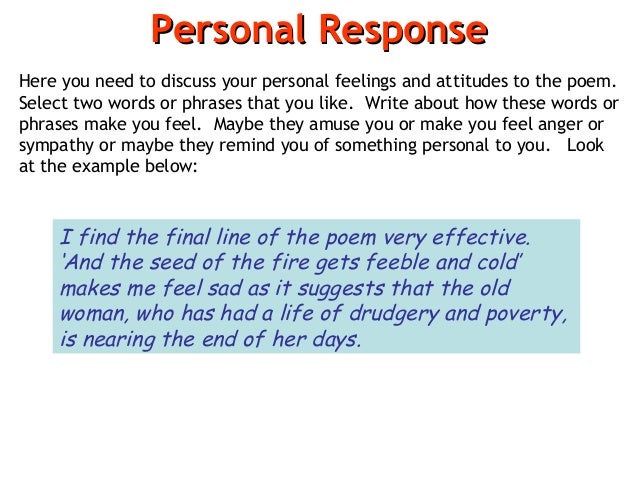 Personal Response

Here you need to discuss your personal feelings and attitudes to the poem. Select two words or phrases that you like. Write about how these words or phrases make you feel. Maybe they amuse you or make you feel anger or sympathy or maybe they remind you of something personal to you. Look at the example below:

I find the final line of the poem very effective. 'And the seed of the fire gets feeble and cold' makes me feel sad as it suggests that the old woman, who has had a life of drudgery and poverty, is nearing the end of her days.